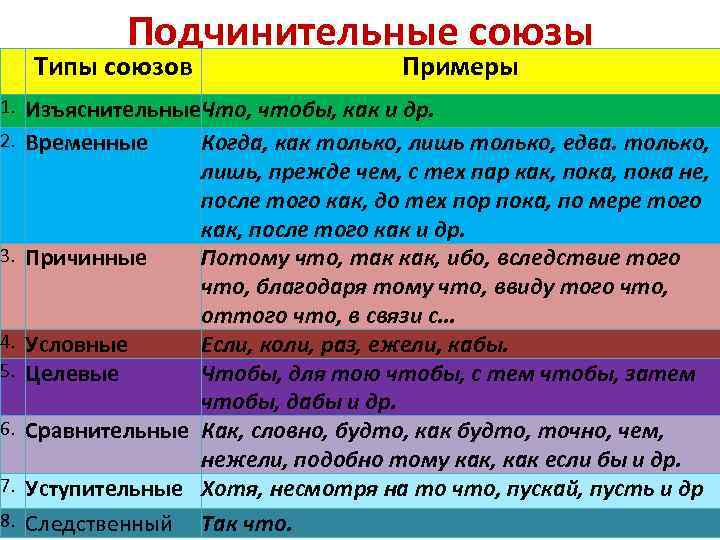 Подчинительные союзы

| | Типы союзов | Примеры |
|---|---|---|
| 1. | Изъяснительные | Что, чтобы, как и др. |
| 2. | Временные | Когда, как только, лишь только, едва. только, лишь, прежде чем, с тех пар как, пока, пока не, после того как, до тех пор пока, по мере того как, после того как и др. |
| 3. | Причинные | Потому что, так как, ибо, вследствие того что, благодаря тому что, ввиду того что, оттого что, в связи с… |
| 4. | Условные | Если, коли, раз, ежели, кабы. |
| 5. | Целевые | Чтобы, для тою чтобы, с тем чтобы, затем чтобы, дабы и др. |
| 6. | Сравнительные | Как, словно, будто, как будто, точно, чем, нежели, подобно тому как, как если бы и др. |
| 7. | Уступительные | Хотя, несмотря на то что, пускай, пусть и др |
| 8. | Следственный | Так что. |